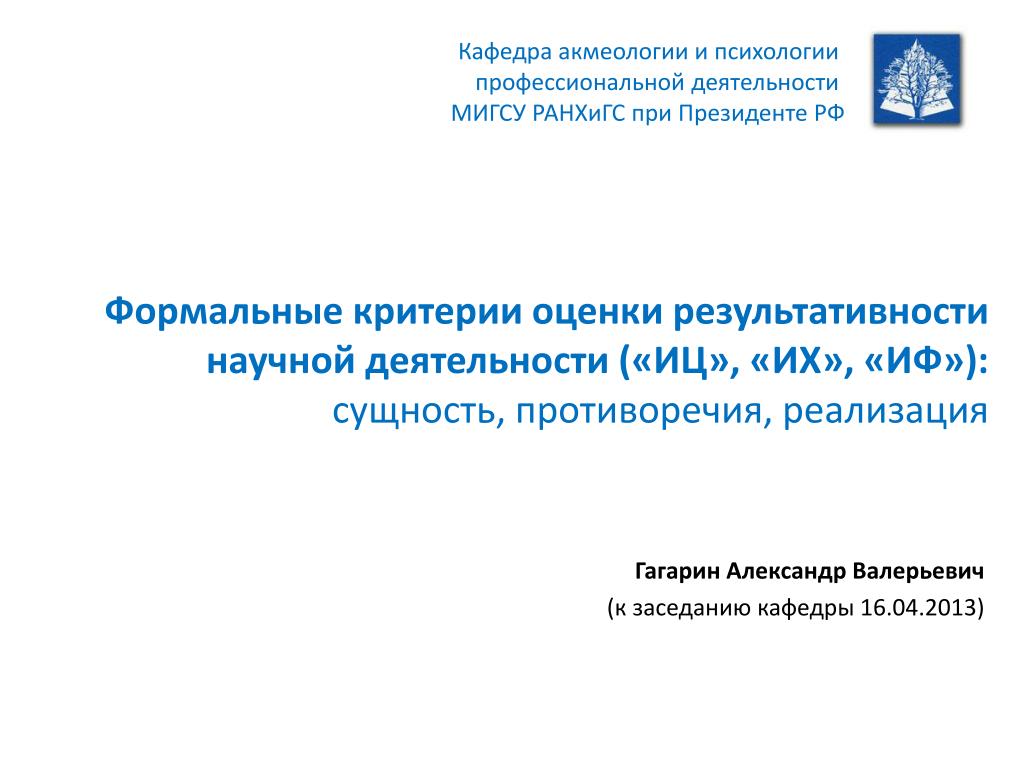 Кафедра акмеологии и психологии профессиональной деятельности МИГСУ РАНХиГС при Президенте РФ

Формальные критерии оценки результативности научной деятельности («ИЦ», «ИХ», «ИФ»): сущность, противоречия, реализация

Гагарин Александр Валерьевич
(к заседанию кафедры 16.04.2013)